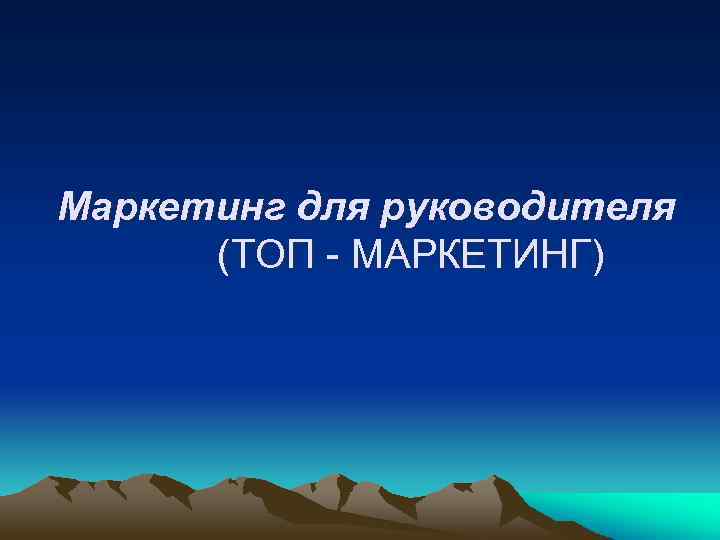 Маркетинг для руководителя
(ТОП - МАРКЕТИНГ)